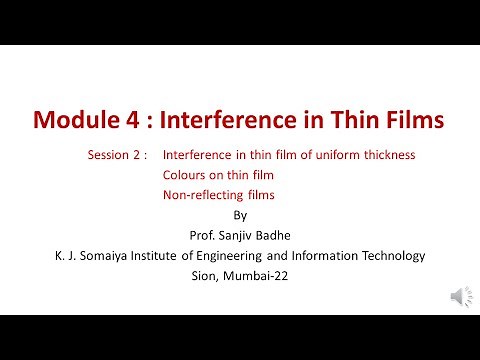 Module 4 : Interference in Thin Films

Session 2 : Interference in thin film of uniform thickness
Colours on thin film
Non-reflecting films

By
Prof. Sanjiv Badhe
K. J. Somaiya Institute of Engineering and Information Technology
Sion, Mumbai-22